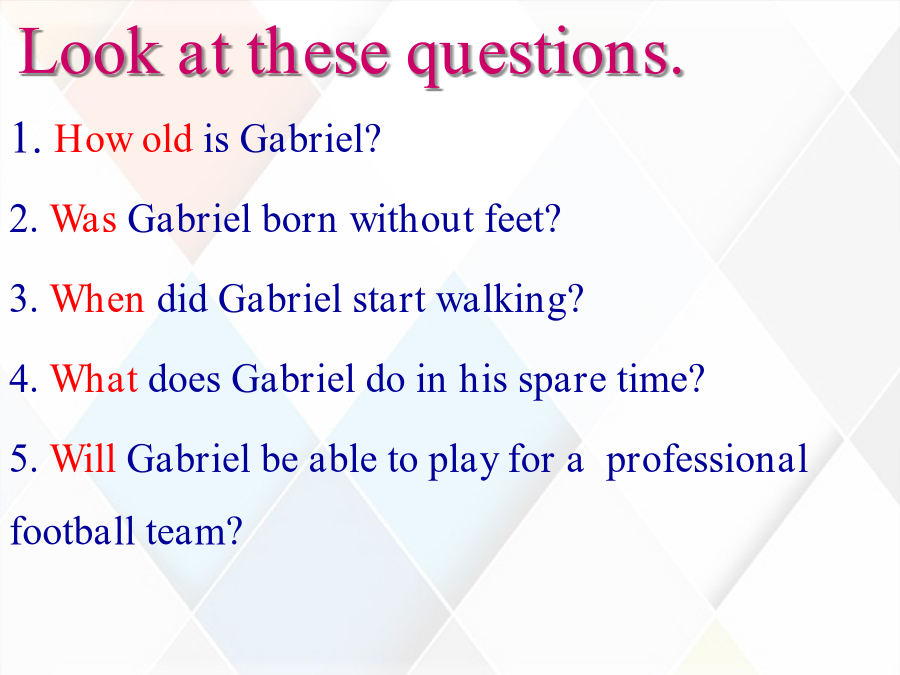 Look at these questions.

1. How old is Gabriel?

2. Was Gabriel born without feet?

3. When did Gabriel start walking?

4. What does Gabriel do in his spare time?

5. Will Gabriel be able to play for a professional football team?